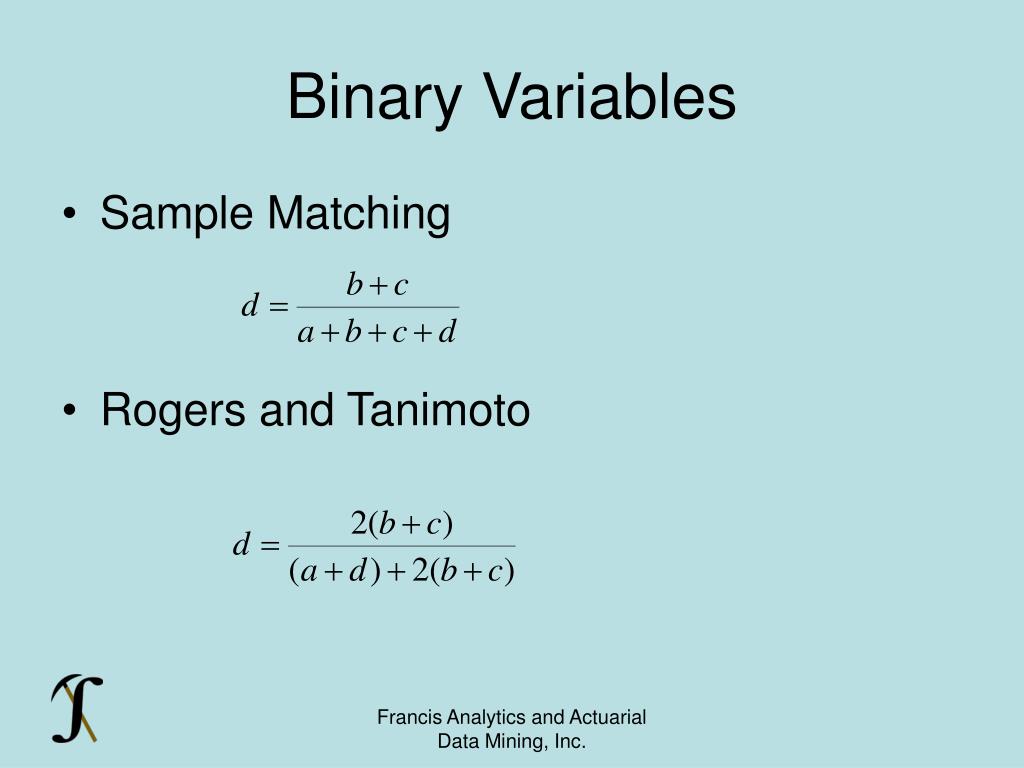 Binary Variables

• Sample Matching

$d = \frac{b+c}{a+b+c+d}$

• Rogers and Tanimoto

$d = \frac{2(b+c)}{(a+d)+2(b+c)}$

Francis Analytics and Actuarial Data Mining, Inc.